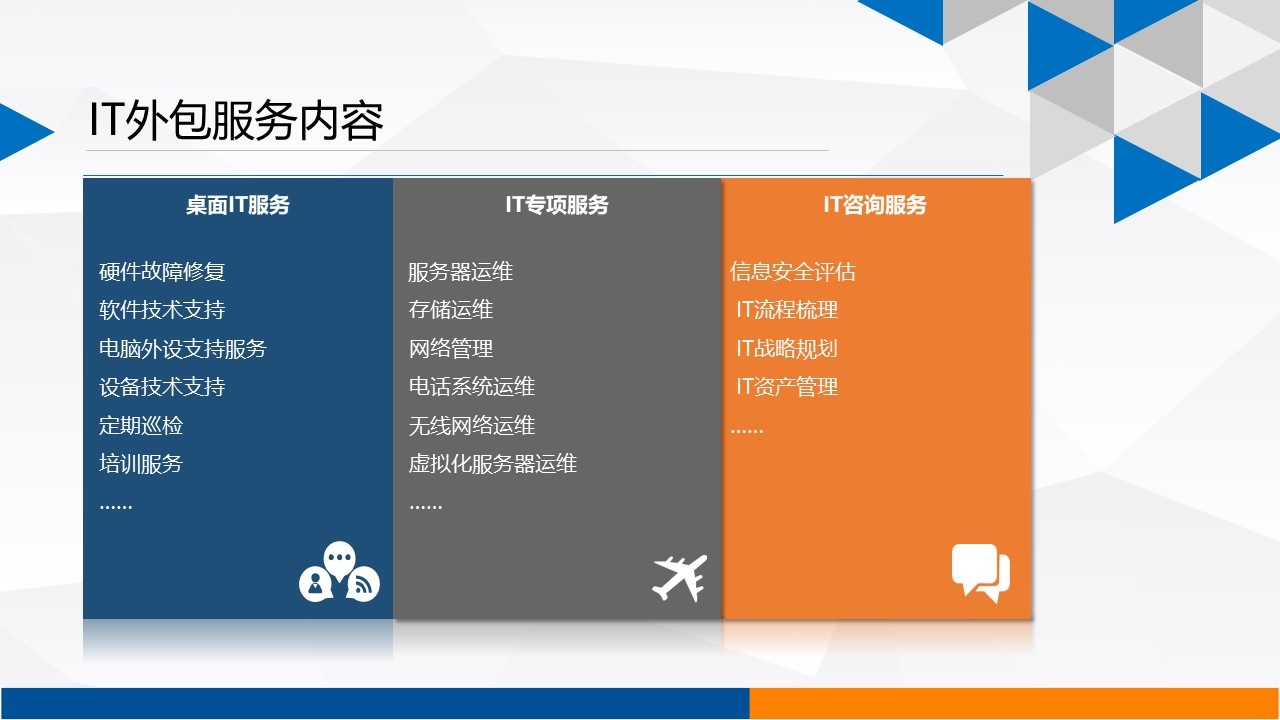 IT外包服务内容

桌面IT服务

硬件故障修复
软件技术支持
电脑外设支持服务
设备技术支持
定期巡检
培训服务
……

IT专项服务

服务器运维
存储运维
网络管理
电话系统运维
无线网络运维
虚拟化服务器运维
……

IT咨询服务

信息安全评估
IT流程梳理
IT战略规划
IT资产管理
……